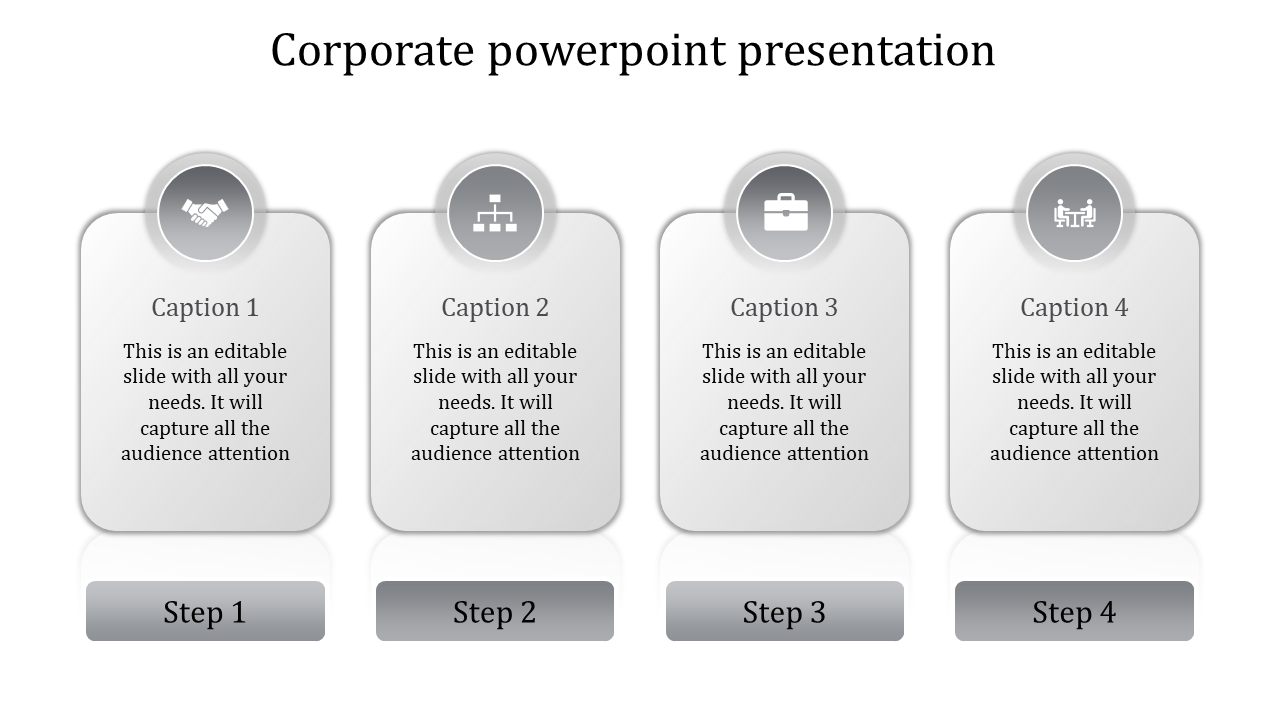 Corporate powerpoint presentation

Caption 1

This is an editable slide with all your needs. It will capture all the audience attention

Step 1

Caption 2

This is an editable slide with all your needs. It will capture all the audience attention

Step 2

Caption 3

This is an editable slide with all your needs. It will capture all the audience attention

Step 3

Caption 4

This is an editable slide with all your needs. It will capture all the audience attention

Step 4